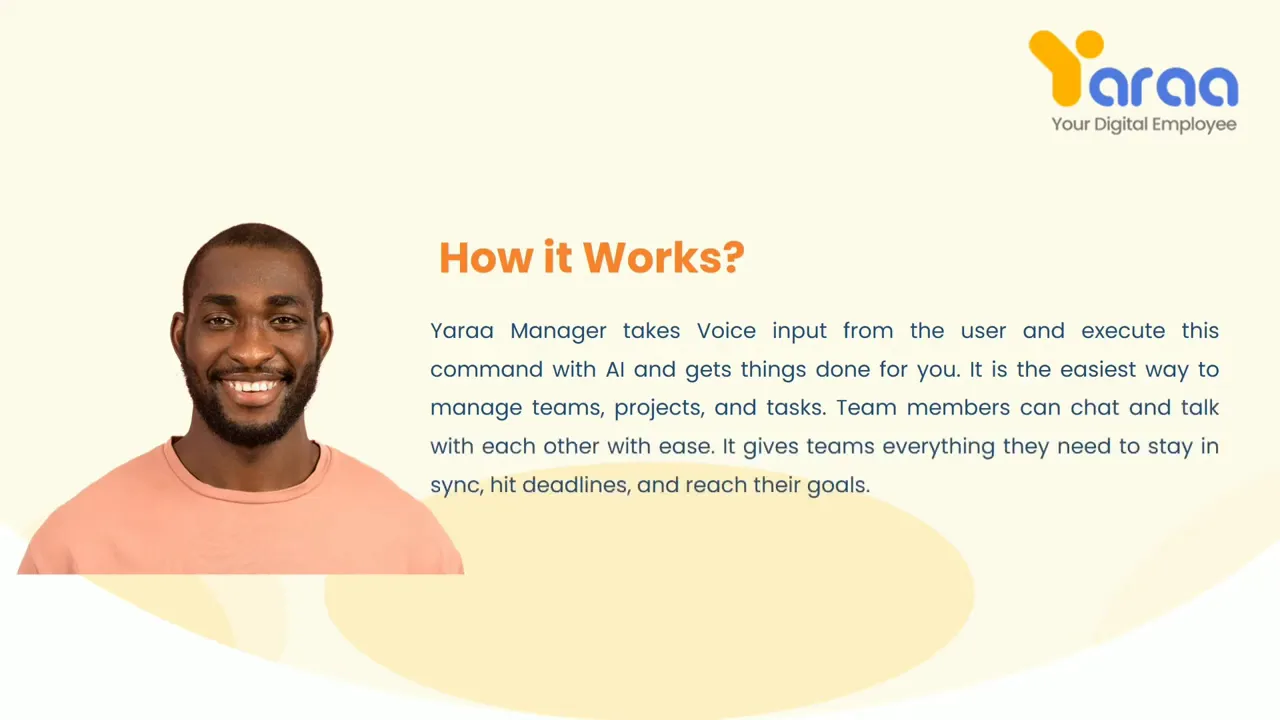 Yaraa
Your Digital Employee

How it Works?

Yaraa Manager takes Voice input from the user and execute this command with AI and gets things done for you. It is the easiest way to manage teams, projects, and tasks. Team members can chat and talk with each other with ease. It gives teams everything they need to stay in sync, hit deadlines, and reach their goals.